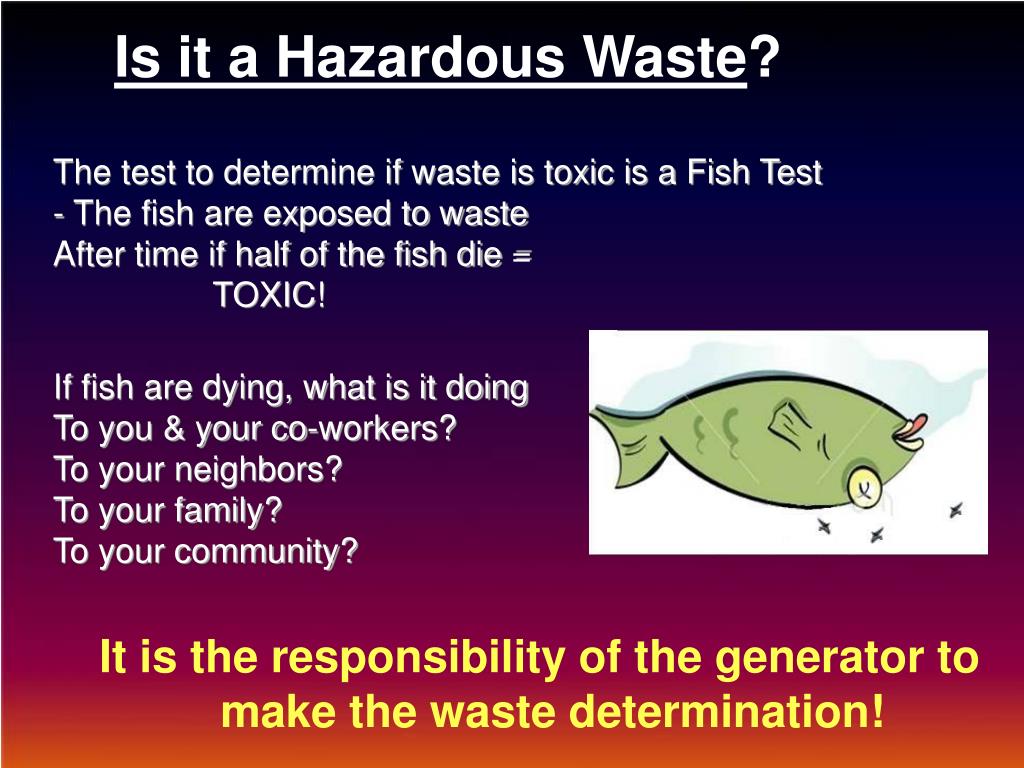 Is it a Hazardous Waste?

The test to determine if waste is toxic is a Fish Test
- The fish are exposed to waste
After time if half of the fish die =
TOXIC!

If fish are dying, what is it doing
To you & your co-workers?
To your neighbors?
To your family?
To your community?

It is the responsibility of the generator to make the waste determination!